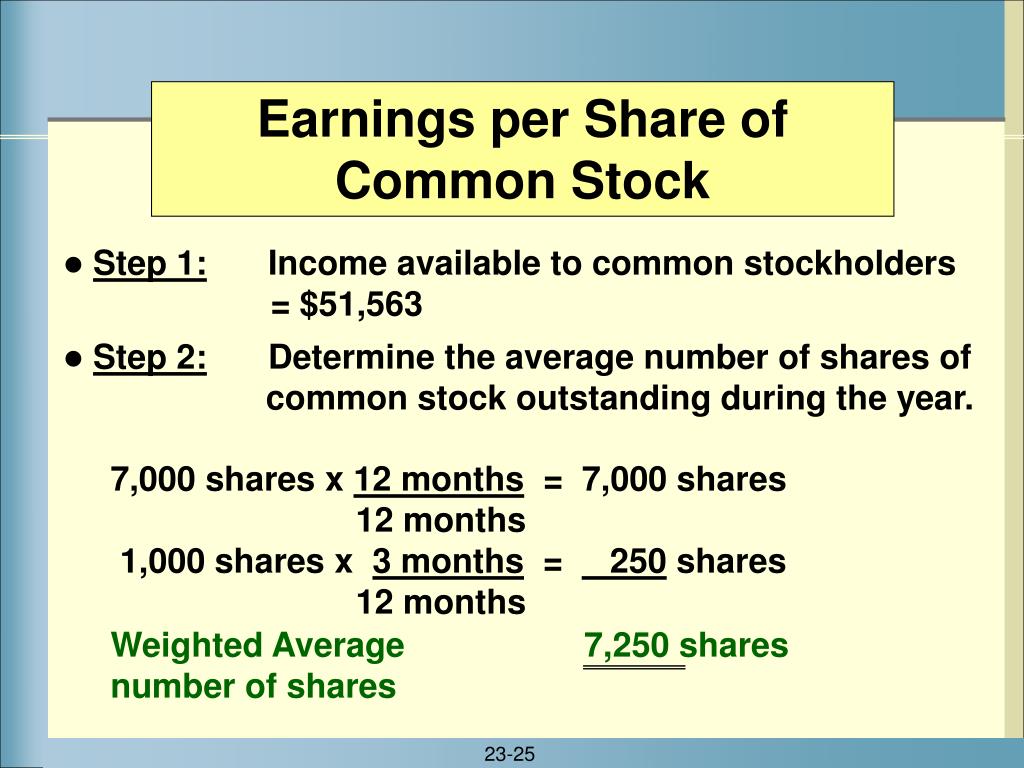 Earnings per Share of Common Stock

● Step 1: Income available to common stockholders = $51,563

● Step 2: Determine the average number of shares of common stock outstanding during the year.

7,000 shares x $\frac{12 \text{ months}}{12 \text{ months}}$ = 7,000 shares

1,000 shares x $\frac{3 \text{ months}}{12 \text{ months}}$ = 250 shares

Weighted Average number of shares 7,250 shares

23-25